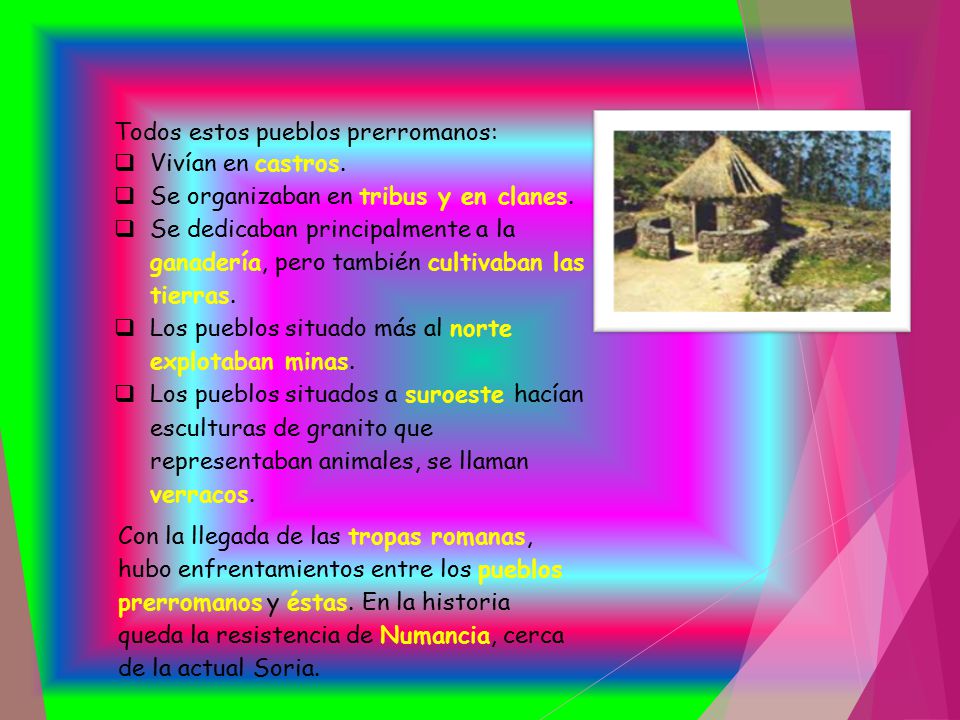 Todos estos pueblos prerromanos:
❑ Vivían en castros.
❑ Se organizaban en tribus y en clanes.
❑ Se dedicaban principalmente a la ganadería, pero también cultivaban las tierras.
❑ Los pueblos situado más al norte explotaban minas.
❑ Los pueblos situados a suroeste hacían esculturas de granito que representaban animales, se llaman verracos.

Con la llegada de las tropas romanas, hubo enfrentamientos entre los pueblos prerromanos y éstas. En la historia queda la resistencia de Numancia, cerca de la actual Soria.